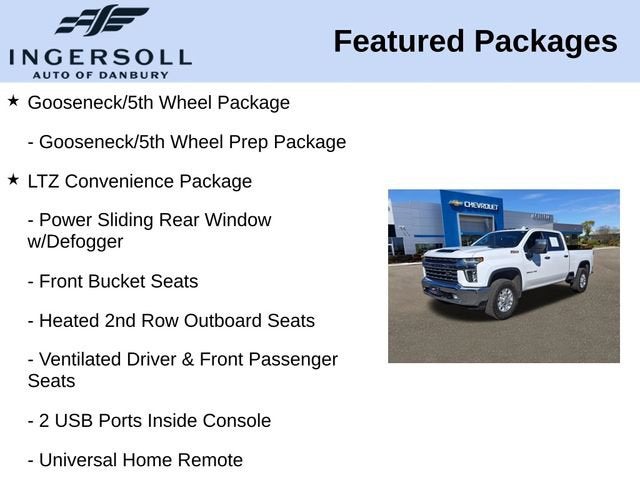 INGERSOLL
AUTO OF DANBURY

Featured Packages

★ Gooseneck/5th Wheel Package

- Gooseneck/5th Wheel Prep Package

★ LTZ Convenience Package

- Power Sliding Rear Window w/Defogger

- Front Bucket Seats

- Heated 2nd Row Outboard Seats

- Ventilated Driver & Front Passenger Seats

- 2 USB Ports Inside Console

- Universal Home Remote

CHEVROLET